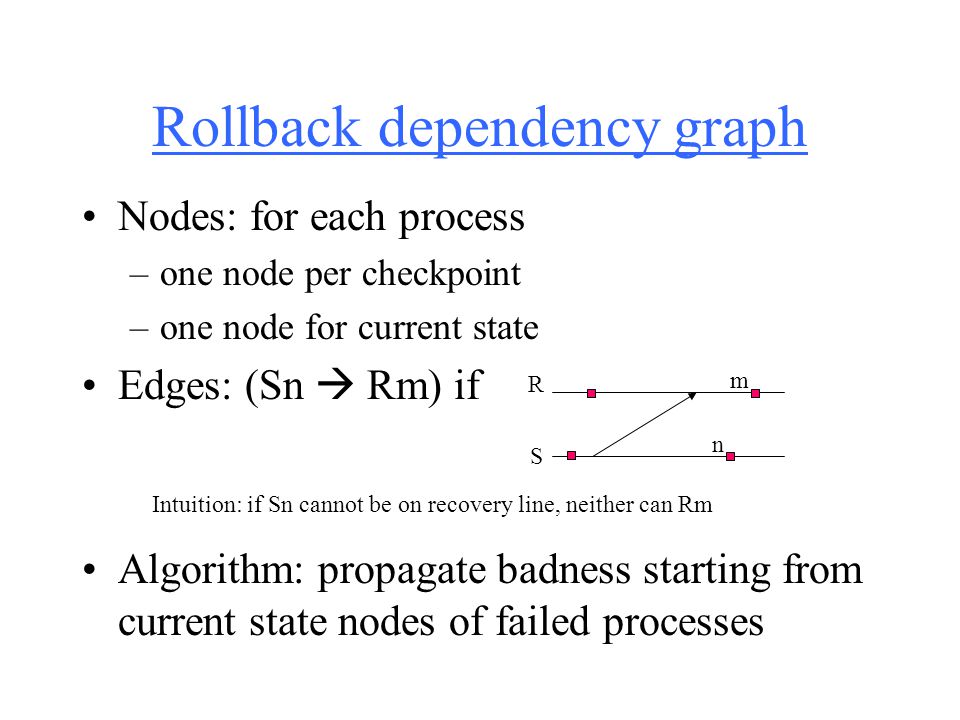 Rollback dependency graph

• Nodes: for each process
– one node per checkpoint
– one node for current state

• Edges: (Sn → Rm) if

R
m
S
n

Intuition: if Sn cannot be on recovery line, neither can Rm

• Algorithm: propagate badness starting from current state nodes of failed processes